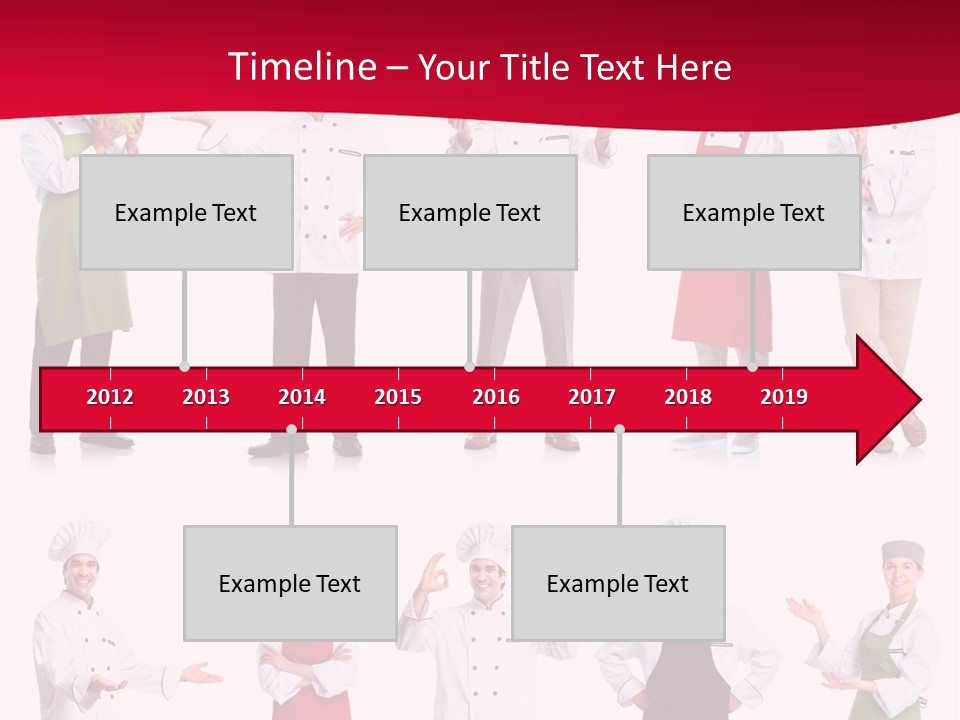 Timeline – Your Title Text Here

Example Text

Example Text

Example Text

2012 2013 2014 2015 2016 2017 2018 2019

Example Text

Example Text